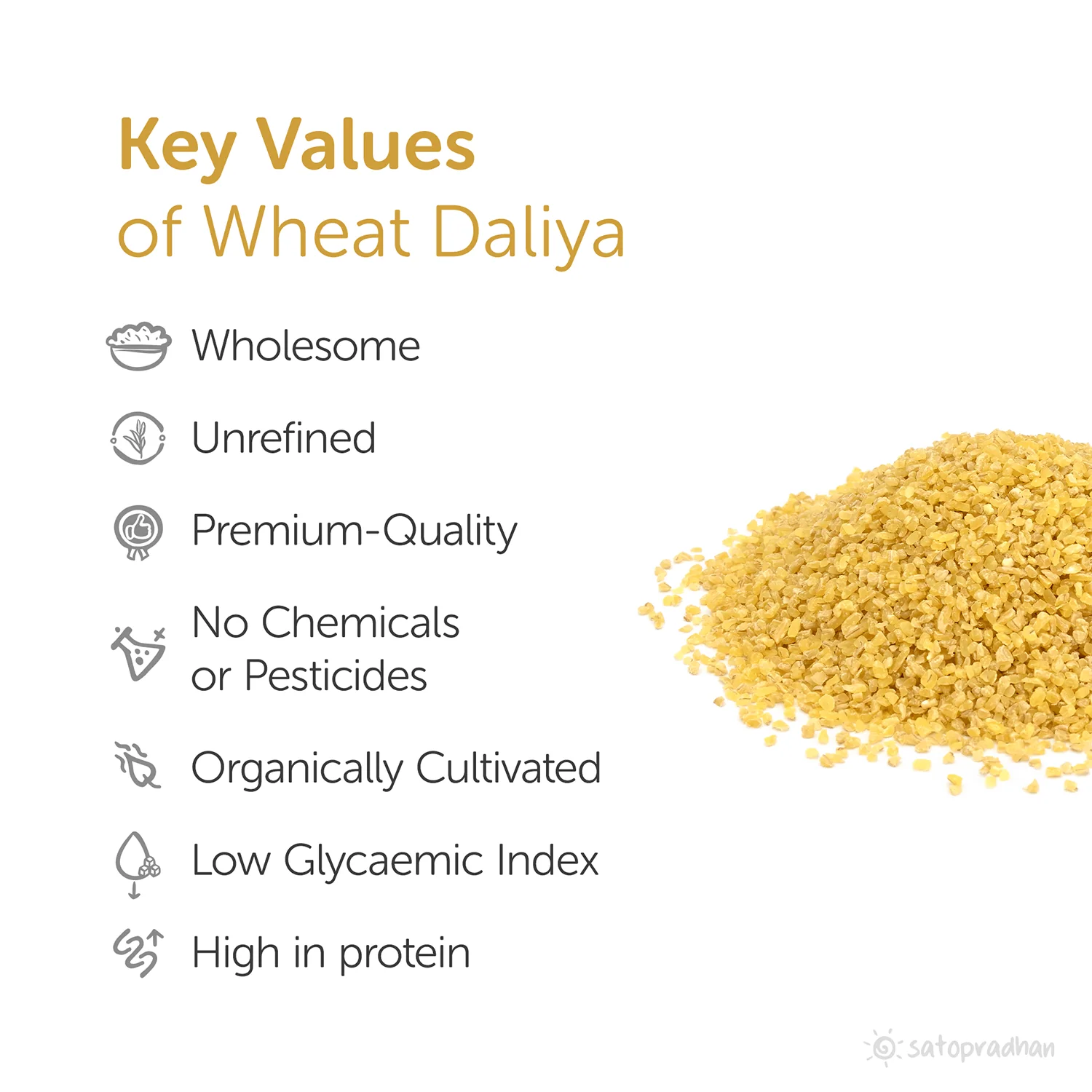 Key Values
of Wheat Daliya

Wholesome

Unrefined

Premium-Quality

No Chemicals
or Pesticides

Organically Cultivated

Low Glycaemic Index

High in protein

satopradhan